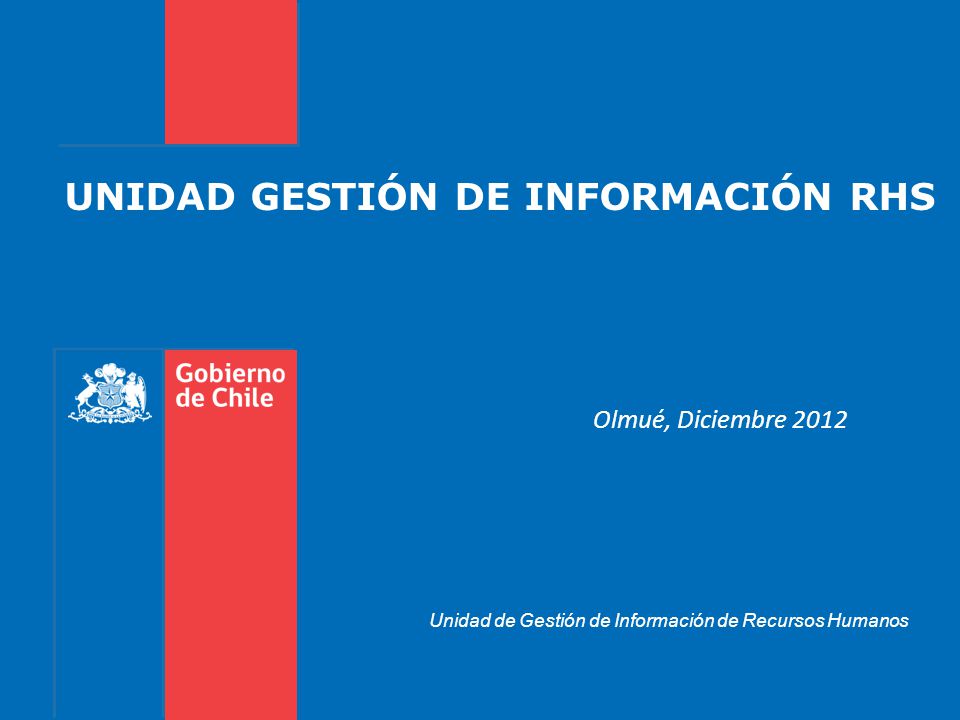 UNIDAD GESTIÓN DE INFORMACIÓN RHS

Gobierno de Chile

Olmué, Diciembre 2012

Unidad de Gestión de Información de Recursos Humanos